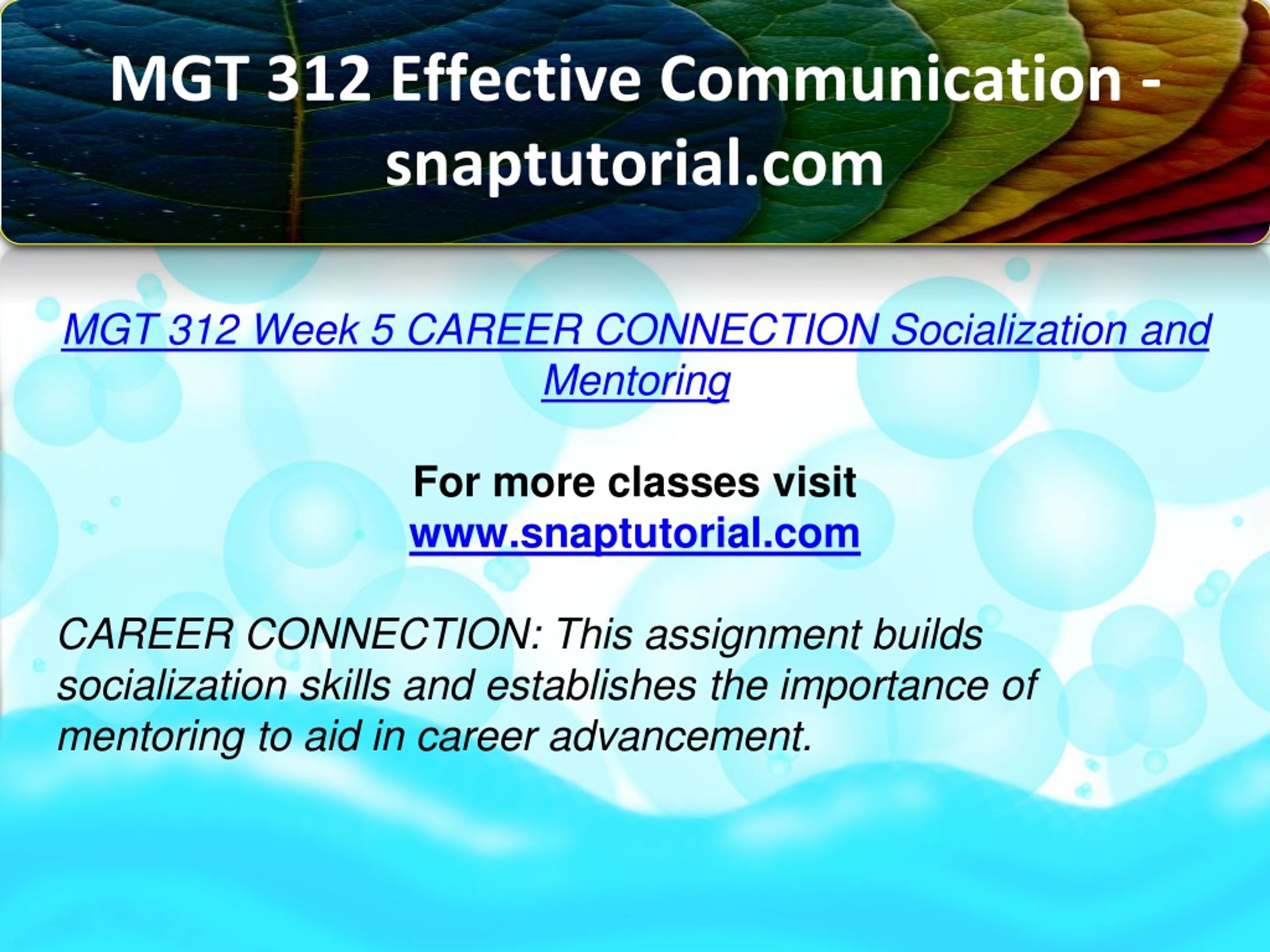 MGT 312 Effective Communication - snaptutorial.com

MGT 312 Week 5 CAREER CONNECTION Socialization and Mentoring

For more classes visit
www.snaptutorial.com

CAREER CONNECTION: This assignment builds socialization skills and establishes the importance of mentoring to aid in career advancement.